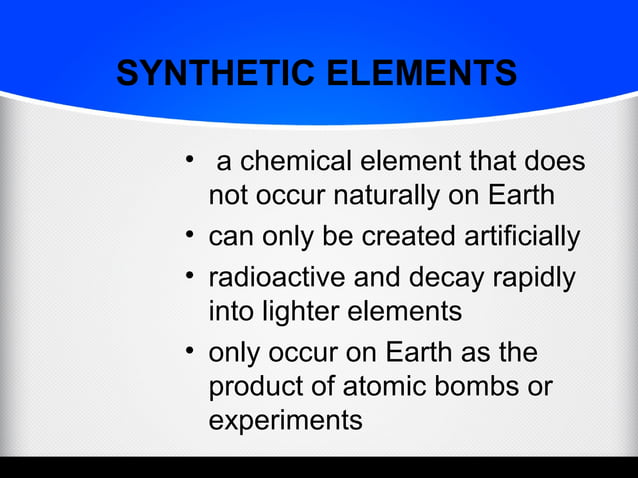 SYNTHETIC ELEMENTS

• a chemical element that does not occur naturally on Earth
• can only be created artificially
• radioactive and decay rapidly into lighter elements
• only occur on Earth as the product of atomic bombs or experiments